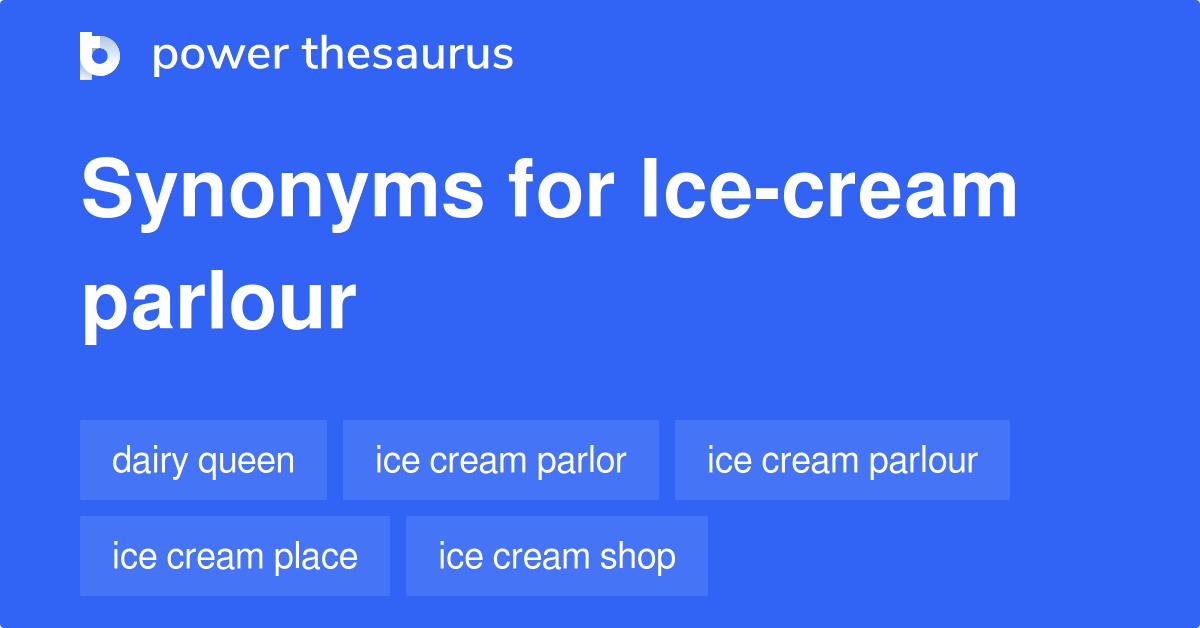 power thesaurus

Synonyms for Ice-cream parlour

dairy queen
ice cream parlor
ice cream parlour
ice cream place
ice cream shop